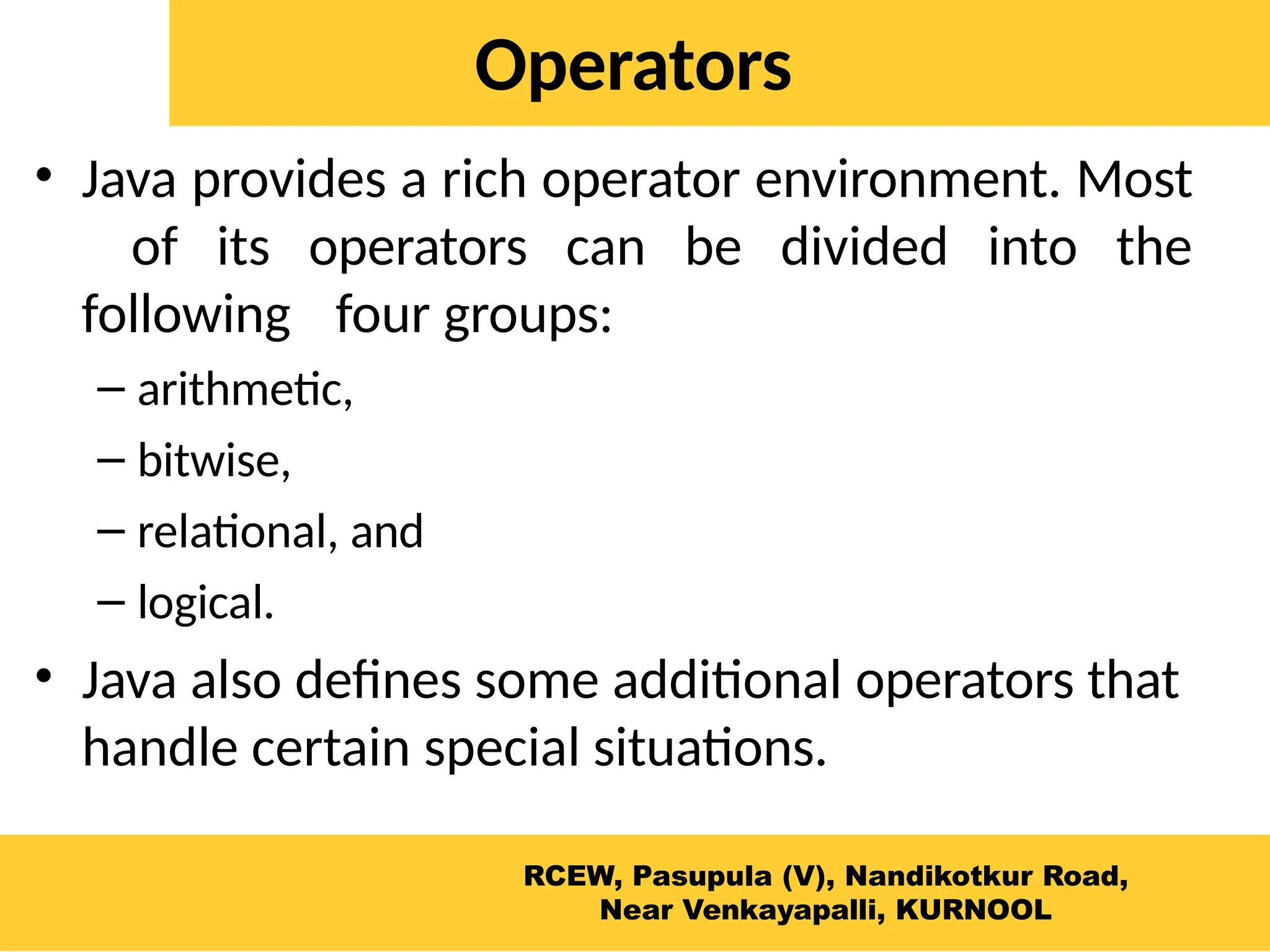 Operators

• Java provides a rich operator environment. Most of its operators can be divided into the following four groups:

– arithmetic,

– bitwise,

– relational, and

– logical.

• Java also defines some additional operators that handle certain special situations.

RCEW, Pasupula (V), Nandikotkur Road, Near Venkayapalli, KURNOOL